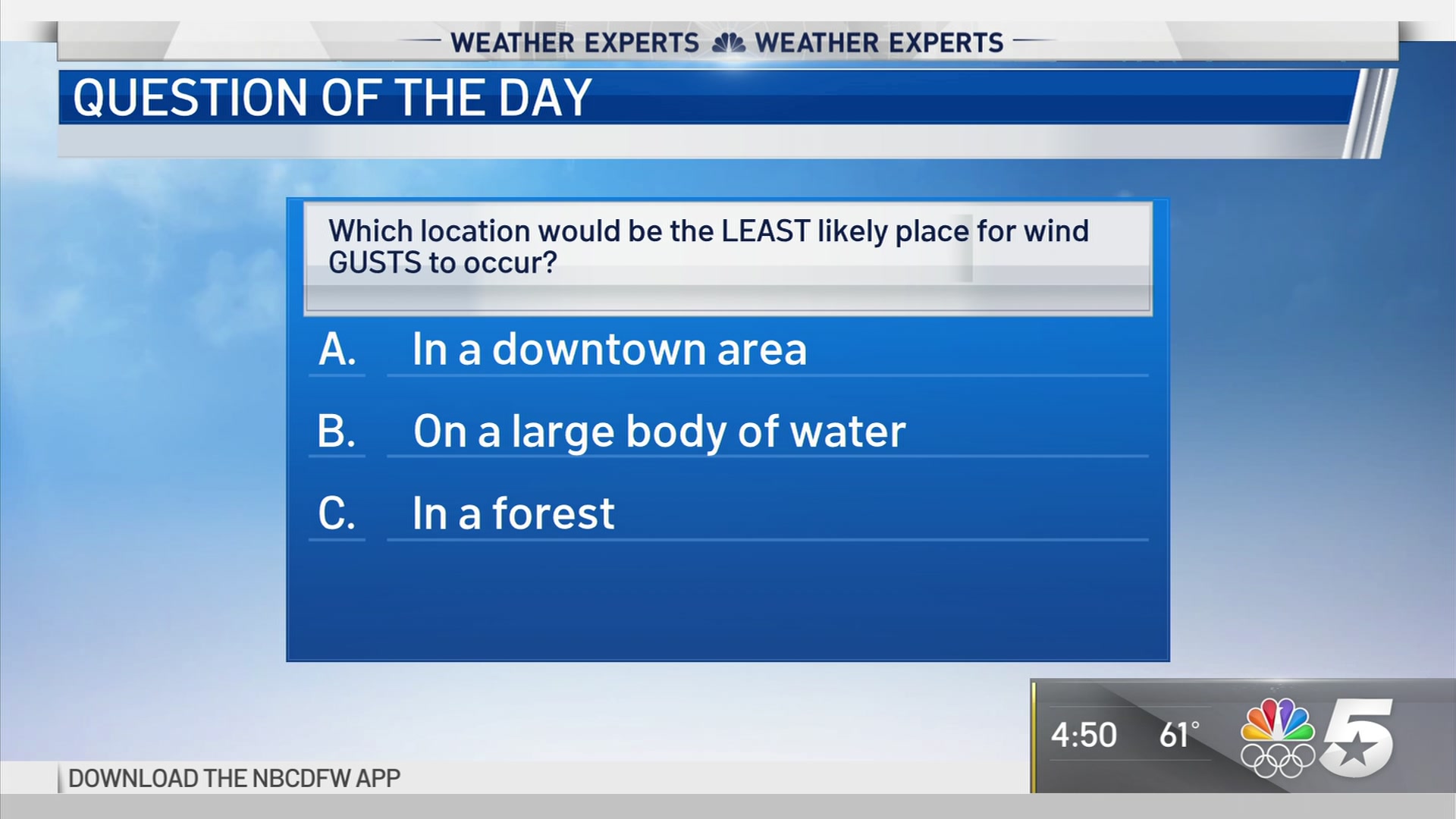 WEATHER EXPERTS WEATHER EXPERTS

QUESTION OF THE DAY

Which location would be the LEAST likely place for wind GUSTS to occur?

A. In a downtown area

B. On a large body of water

C. In a forest

4:50 61°

5

DOWNLOAD THE NBCDFW APP